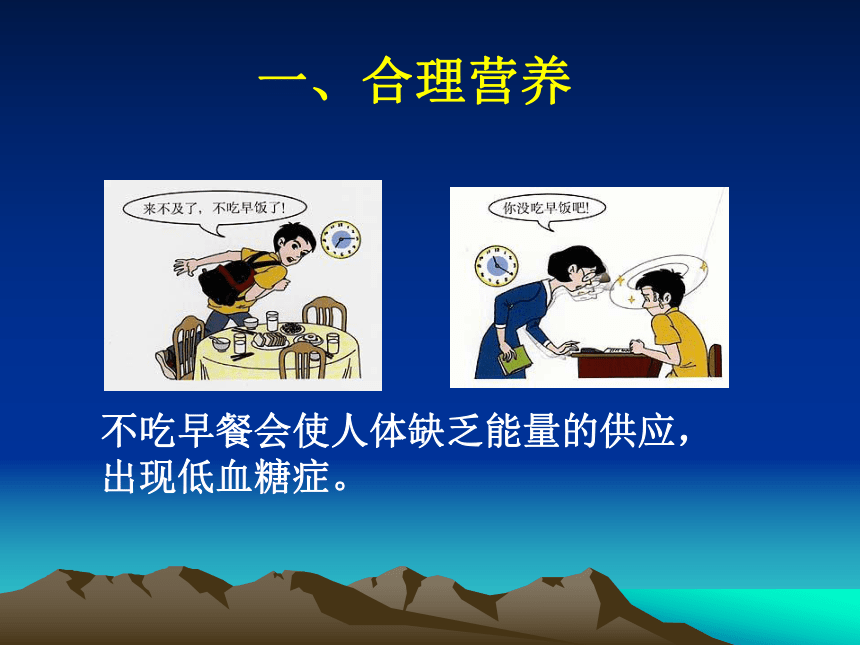 一、合理营养

来不及了，不吃早饭了！

你没吃早饭吧！

不吃早餐会使人体缺乏能量的供应，出现低血糖症。